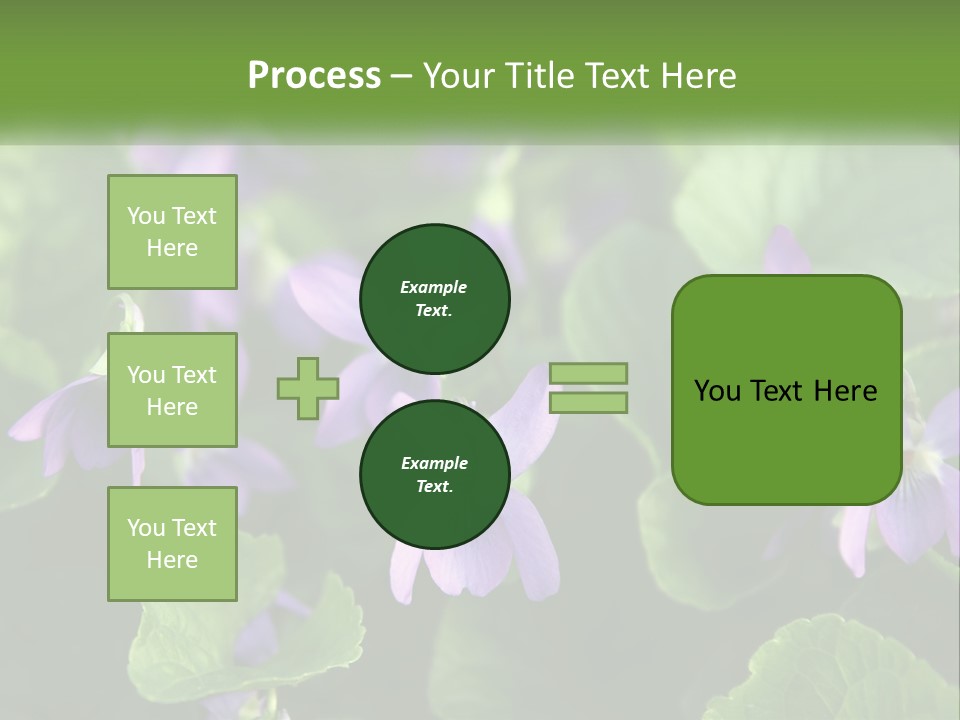 Process – Your Title Text Here

You Text Here

You Text Here

You Text Here

Example Text.

Example Text.

You Text Here